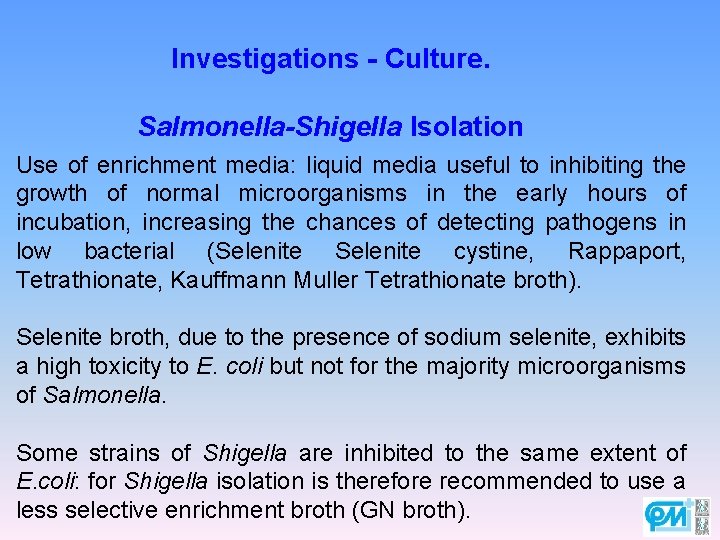 Investigations - Culture.

Salmonella-Shigella Isolation

Use of enrichment media: liquid media useful to inhibiting the growth of normal microorganisms in the early hours of incubation, increasing the chances of detecting pathogens in low bacterial (Selenite Selenite cystine, Rappaport, Tetrathionate, Kauffmann Muller Tetrathionate broth).

Selenite broth, due to the presence of sodium selenite, exhibits a high toxicity to E. coli but not for the majority microorganisms of Salmonella.

Some strains of Shigella are inhibited to the same extent of E.coli: for Shigella isolation is therefore recommended to use a less selective enrichment broth (GN broth).

PM